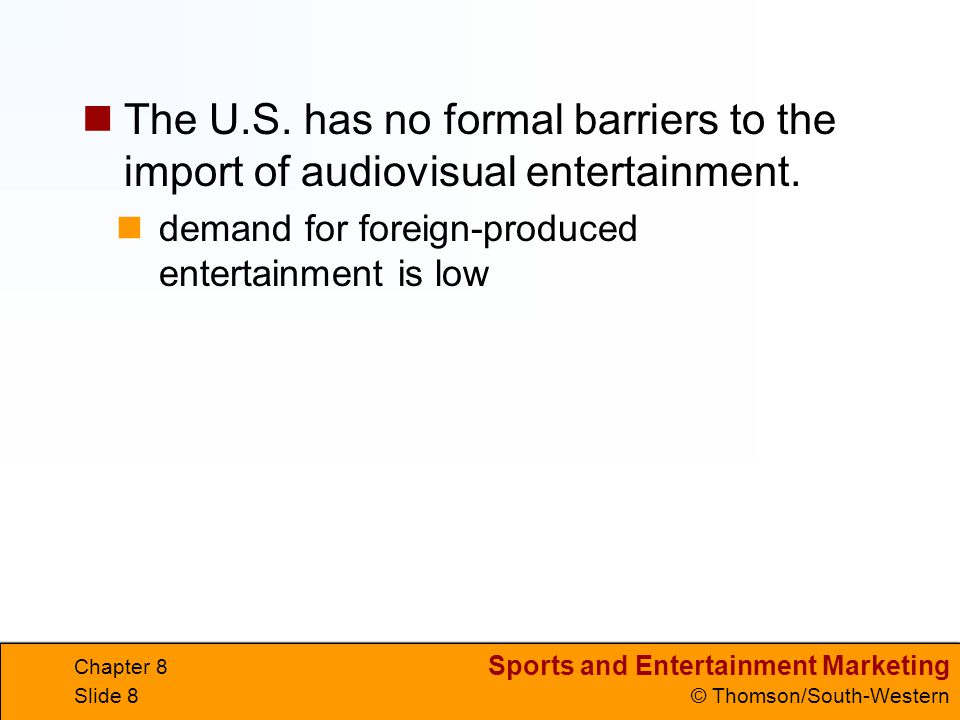 The U.S. has no formal barriers to the import of audiovisual entertainment.

demand for foreign-produced entertainment is low

Chapter 8
Slide 8

Sports and Entertainment Marketing
© Thomson/South-Western